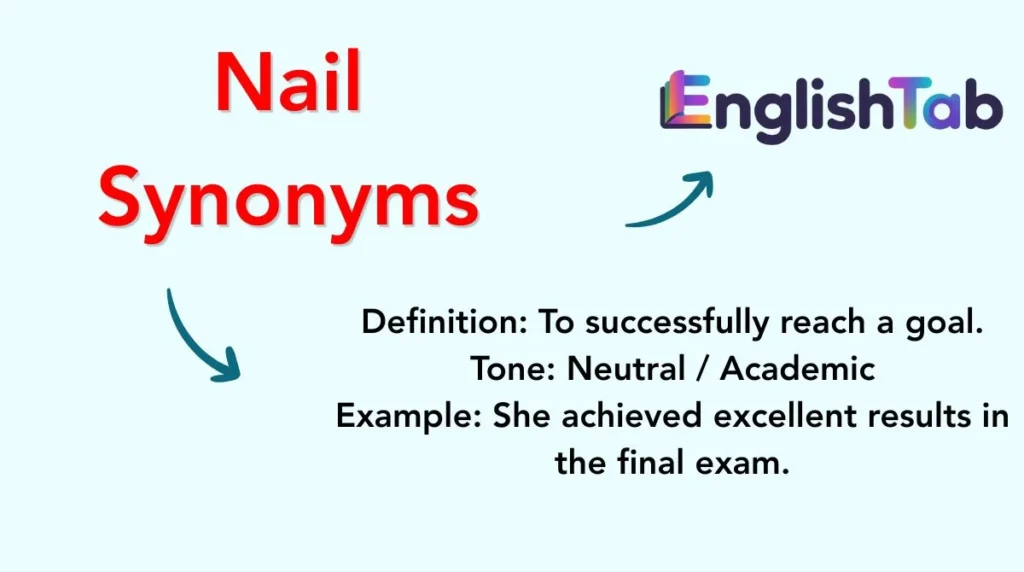 Nail Synonyms

EnglishTab

Definition: To successfully reach a goal.
Tone: Neutral / Academic
Example: She achieved excellent results in the final exam.